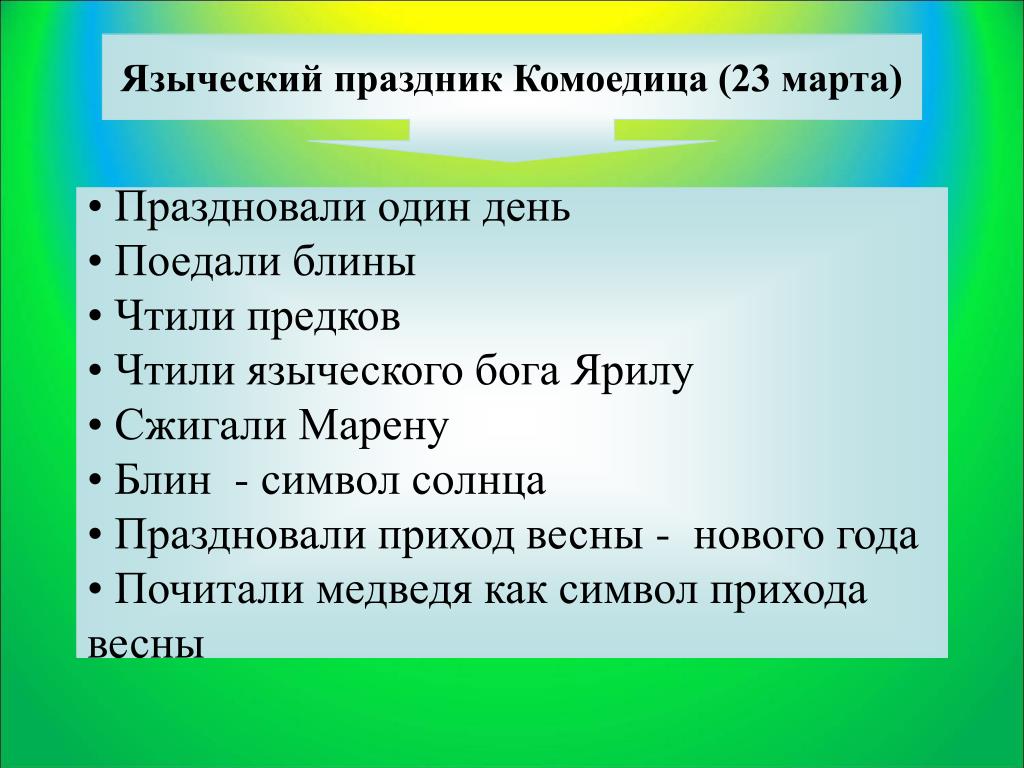 Языческий праздник Комоедица (23 марта)

• Праздновали один день
• Поедали блины
• Чтили предков
• Чтили языческого бога Ярилу
• Сжигали Марену
• Блин - символ солнца
• Праздновали приход весны - нового года
• Почитали медведя как символ прихода весны